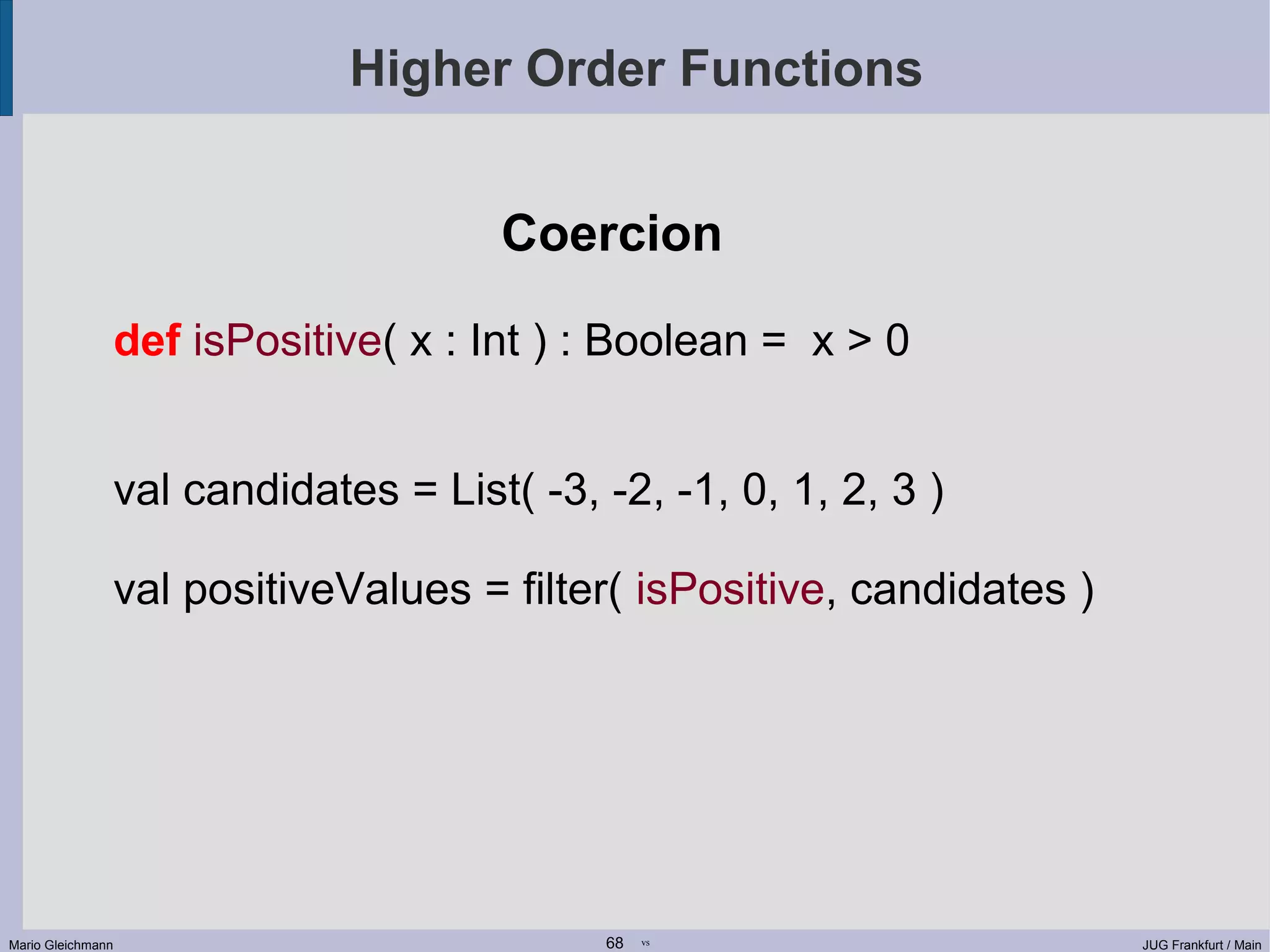 Higher Order Functions

Coercion

def isPositive( x : Int ) : Boolean = x > 0

val candidates = List( -3, -2, -1, 0, 1, 2, 3 )

val positiveValues = filter( isPositive, candidates )

Mario Gleichmann

68 vs

JUG Frankfurt / Main